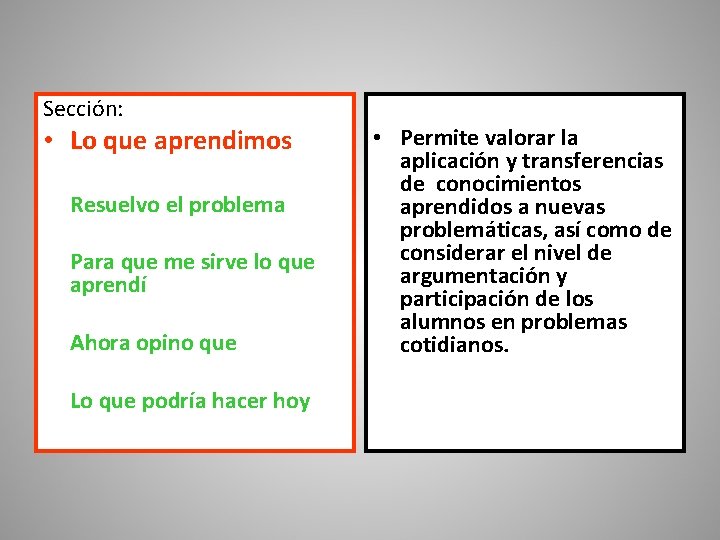 Sección:

• Lo que aprendimos

Resuelvo el problema

Para que me sirve lo que aprendí

Ahora opino que

Lo que podría hacer hoy

• Permite valorar la aplicación y transferencias de conocimientos aprendidos a nuevas problemáticas, así como de considerar el nivel de argumentación y participación de los alumnos en problemas cotidianos.